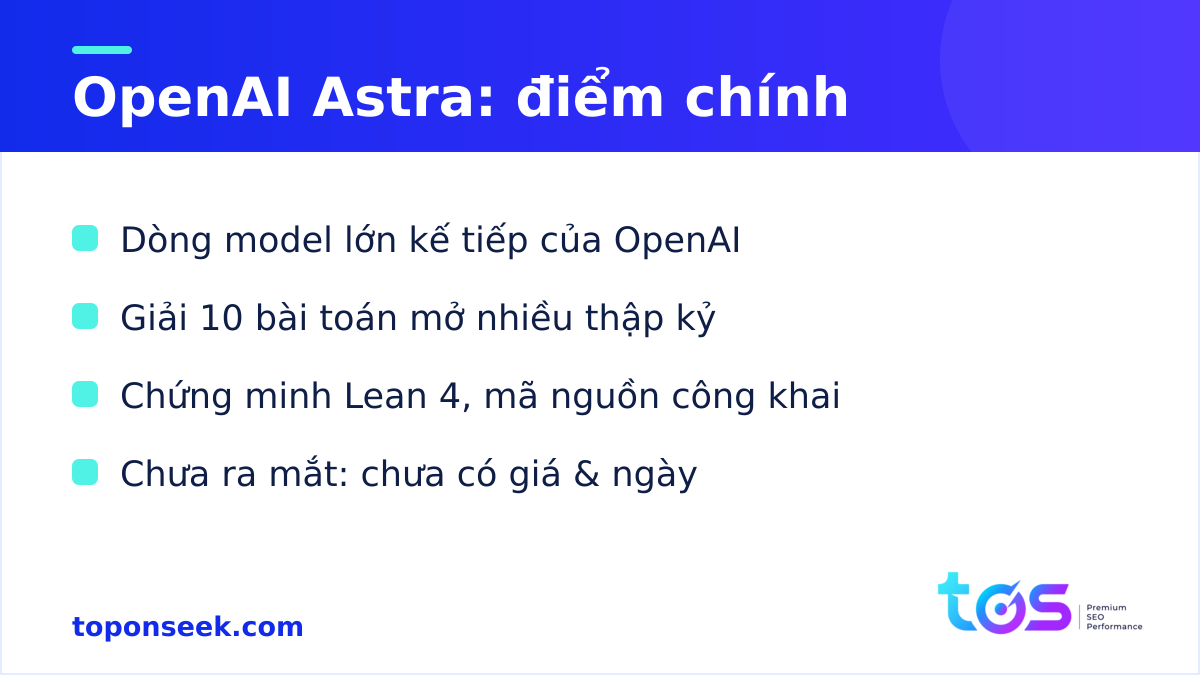 OpenAI Astra: điểm chính

Dòng model lớn kế tiếp của OpenAI

Giải 10 bài toán mở nhiều thập kỷ

Chứng minh Lean 4, mã nguồn công khai

Chưa ra mắt: chưa có giá & ngày

toponseek.com

tos Premium SEO Performance